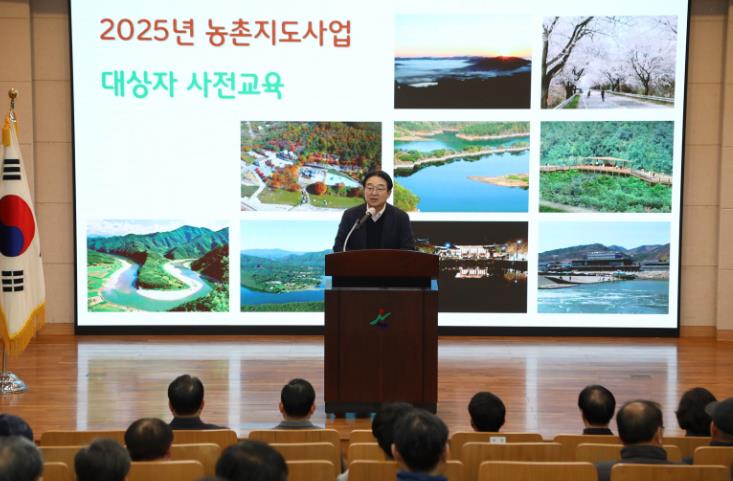 2025년 농촌지도사업
대상자 사전교육